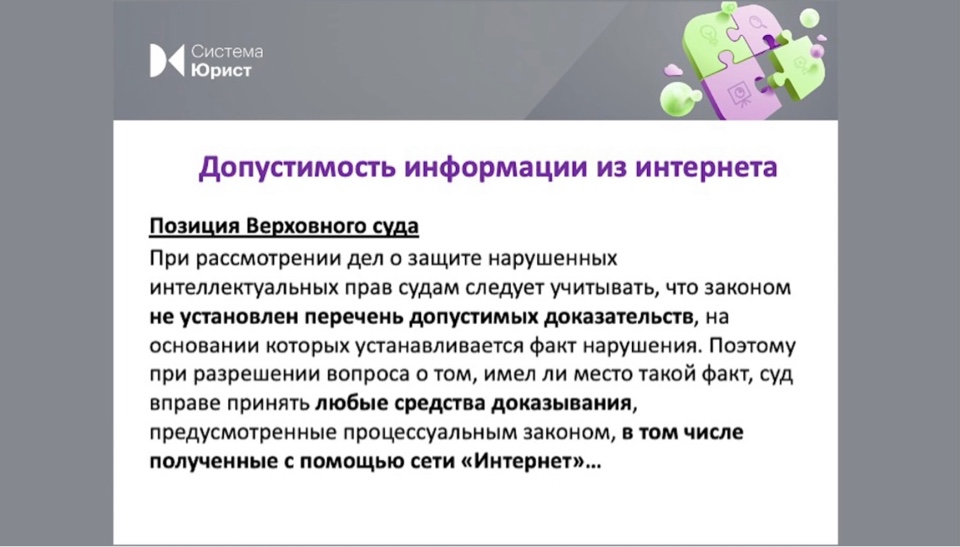 Система
Юрист

Допустимость информации из интернета

Позиция Верховного суда

При рассмотрении дел о защите нарушенных интеллектуальных прав судам следует учитывать, что законом не установлен перечень допустимых доказательств, на основании которых устанавливается факт нарушения. Поэтому при разрешении вопроса о том, имел ли место такой факт, суд вправе принять любые средства доказывания, предусмотренные процессуальным законом, в том числе полученные с помощью сети «Интернет»…